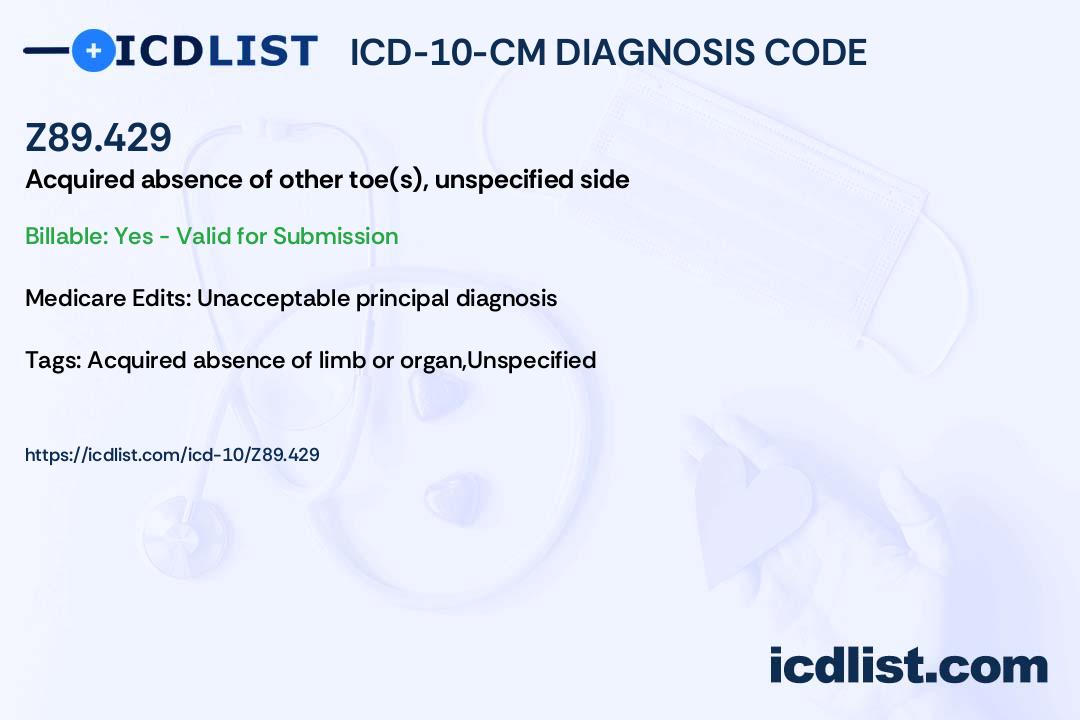 ICDLIST ICD-10-CM DIAGNOSIS CODE

Z89.429

Acquired absence of other toe(s), unspecified side

Billable: Yes - Valid for Submission

Medicare Edits: Unacceptable principal diagnosis

Tags: Acquired absence of limb or organ,Unspecified

https://icdlist.com/icd-10/Z89.429

icdlist.com